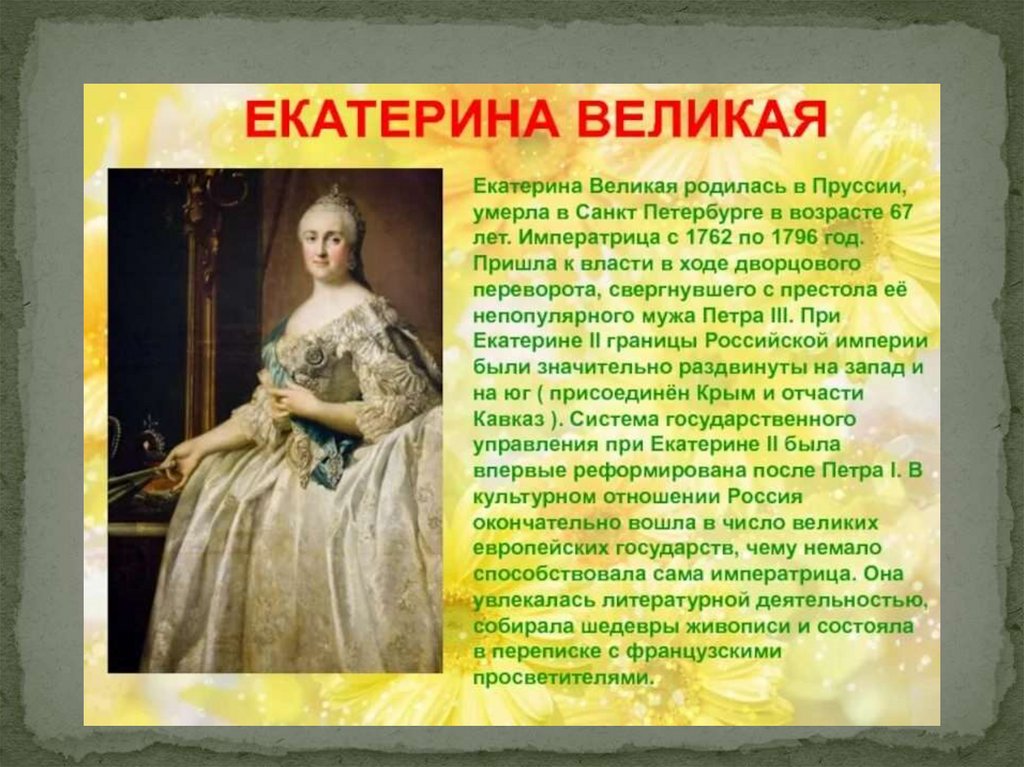 ЕКАТЕРИНА ВЕЛИКАЯ

Екатерина Великая родилась в Пруссии, умерла в Санкт Петербурге в возрасте 67 лет. Императрица с 1762 по 1796 год. Пришла к власти в ходе дворцового переворота, свергнувшего с престола её непопулярного мужа Петра III. При Екатерине II границы Российской империи были значительно раздвинуты на запад и на юг ( присоединён Крым и отчасти Кавказ ). Система государственного управления при Екатерине II была впервые реформирована после Петра I. В культурном отношении Россия окончательно вошла в число великих европейских государств, чему немало способствовала сама императрица. Она увлекалась литературной деятельностью, собирала шедевры живописи и состояла в переписке с французскими просветителями.